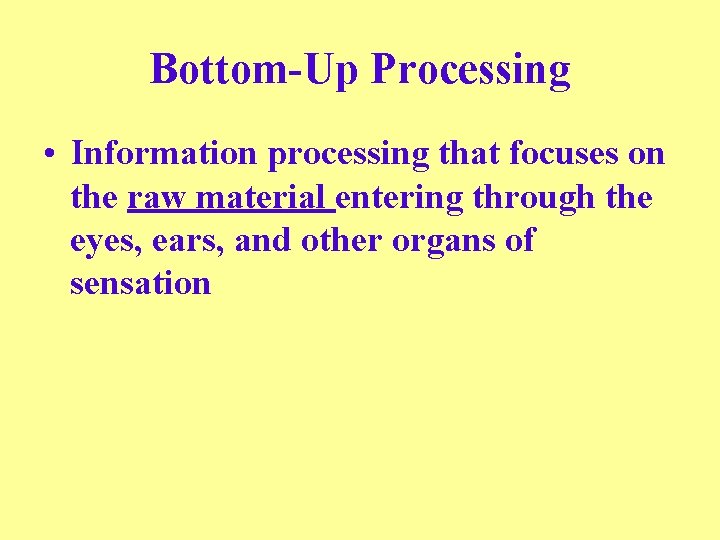 Bottom-Up Processing

• Information processing that focuses on the raw material entering through the eyes, ears, and other organs of sensation